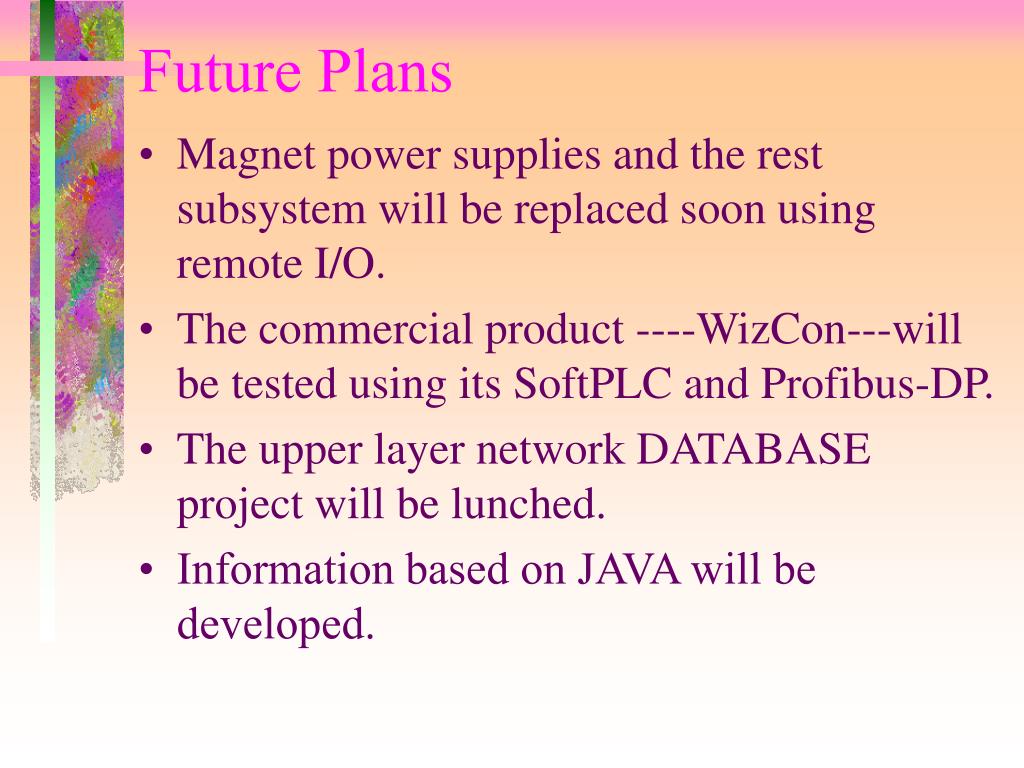 Future Plans

• Magnet power supplies and the rest subsystem will be replaced soon using remote I/O.
• The commercial product ----WizCon---will be tested using its SoftPLC and Profibus-DP.
• The upper layer network DATABASE project will be lunched.
• Information based on JAVA will be developed.